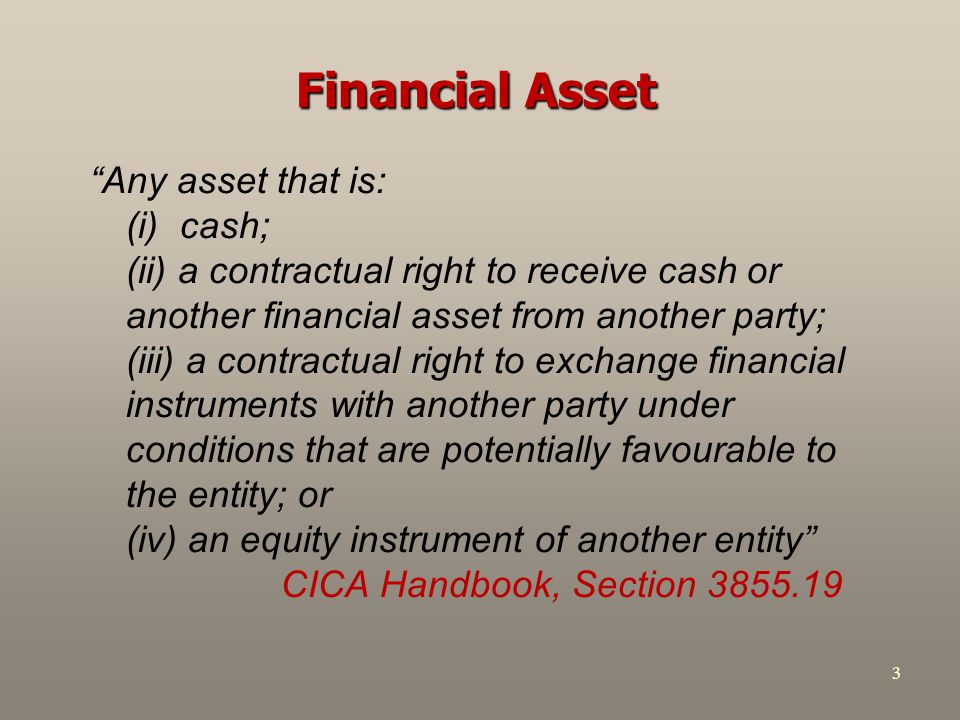 Financial Asset

“Any asset that is:

(i) cash;

(ii) a contractual right to receive cash or another financial asset from another party;

(iii) a contractual right to exchange financial instruments with another party under conditions that are potentially favourable to the entity; or

(iv) an equity instrument of another entity”

CICA Handbook, Section 3855.19

3